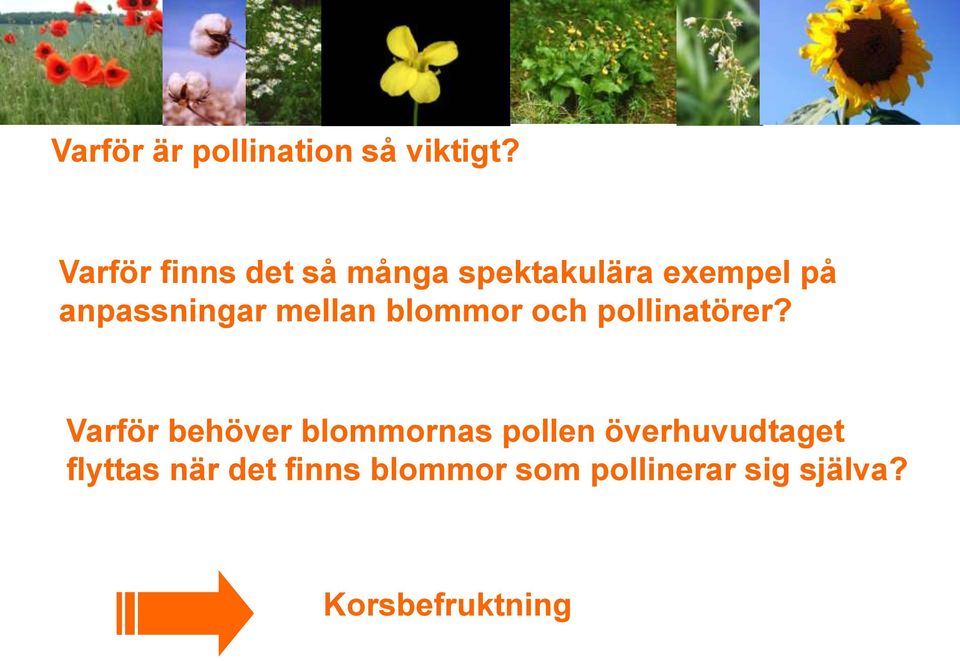 Varför är pollination så viktigt?

Varför finns det så många spektakulära exempel på anpassningar mellan blommor och pollinatörer?

Varför behöver blommornas pollen överhuvudtaget flyttas när det finns blommor som pollinerar sig själva?

Korsbefruktning